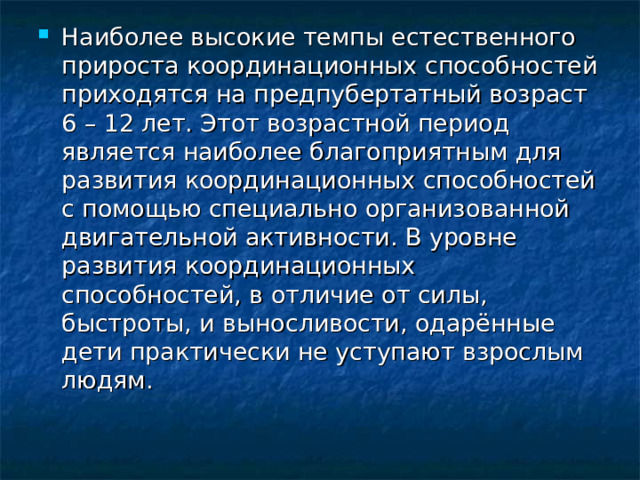 Наиболее высокие темпы естественного прироста координационных способностей приходятся на предпубертатный возраст 6 – 12 лет. Этот возрастной период является наиболее благоприятным для развития координационных способностей с помощью специально организованной двигательной активности. В уровне развития координационных способностей, в отличие от силы, быстроты, и выносливости, одарённые дети практически не уступают взрослым людям.